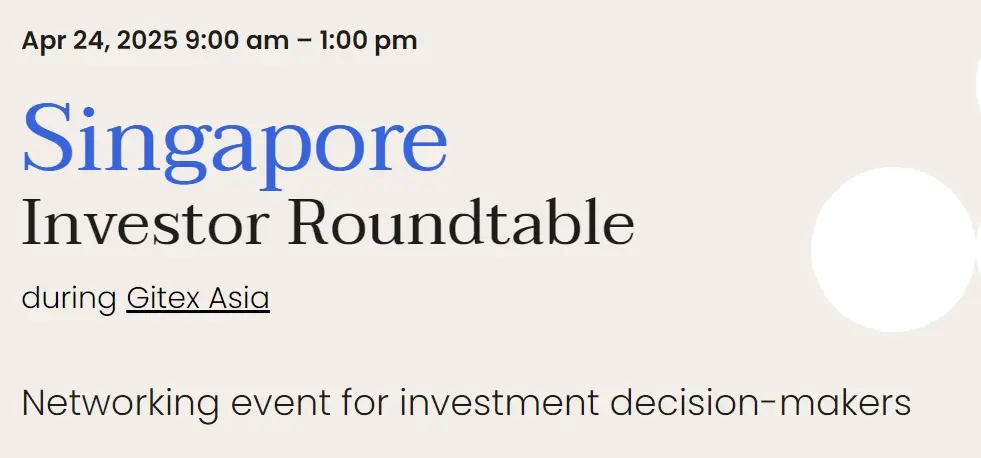 Apr 24, 2025 9:00 am – 1:00 pm

Singapore
Investor Roundtable

during Gitex Asia

Networking event for investment decision-makers